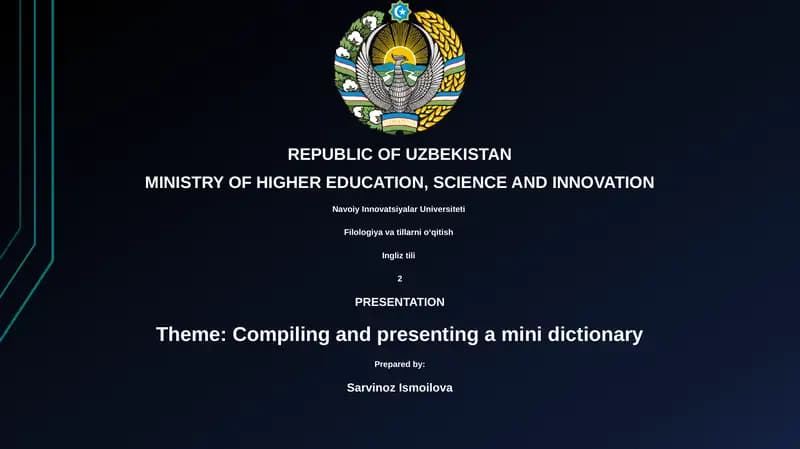 REPUBLIC OF UZBEKISTAN
MINISTRY OF HIGHER EDUCATION, SCIENCE AND INNOVATION

Navoiy Innovatsiyalar Universiteti

Filologiya va tillarni o‘qitish

Ingliz tili

2

PRESENTATION

Theme: Compiling and presenting a mini dictionary

Prepared by:

Sarvinoz Ismoilova